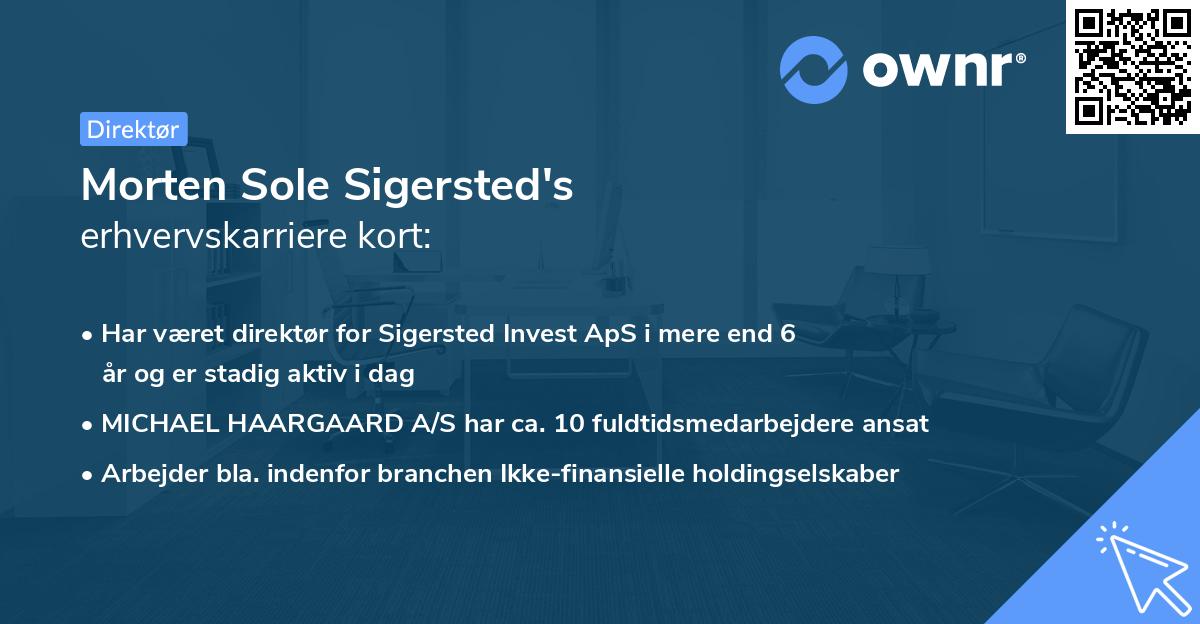 ownr®

Direktør

Morten Sole Sigersted's
erhvervskarriere kort:

• Har været direktør for Sigersted Invest ApS i mere end 6 år og er stadig aktiv i dag
• MICHAEL HAARGAARD A/S har ca. 10 fuldtidsmedarbejdere ansat
• Arbejder bla. indenfor branchen Ikke-finansielle holdingselskaber